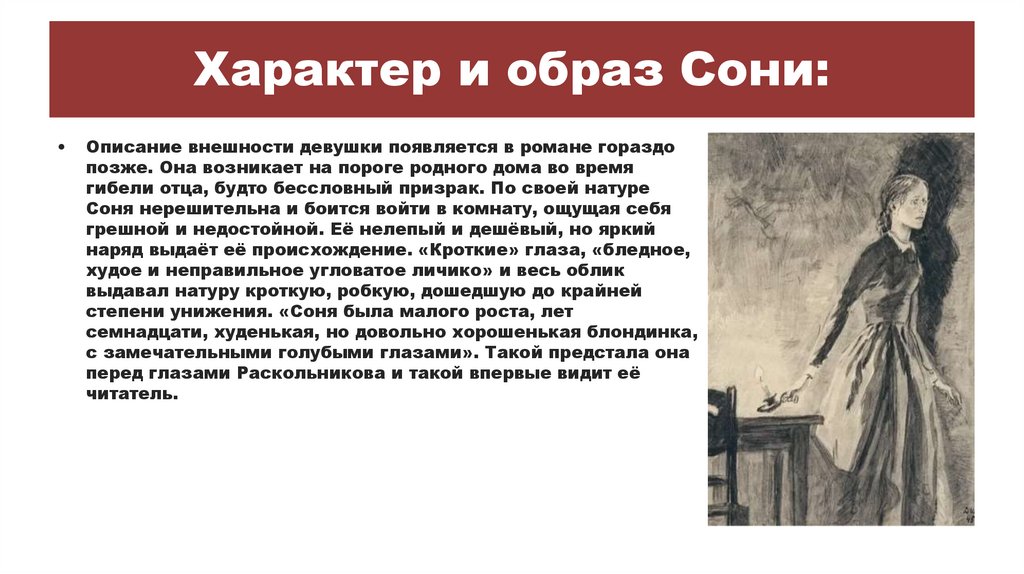 Характер и образ Сони:

• Описание внешности девушки появляется в романе гораздо позже. Она возникает на пороге родного дома во время гибели отца, будто бессловный призрак. По своей натуре Соня нерешительна и боится войти в комнату, ощущая себя грешной и недостойной. Её нелепый и дешёвый, но яркий наряд выдаёт её происхождение. «Кроткие» глаза, «бледное, худое и неправильное угловатое личико» и весь облик выдавал натуру кроткую, робкую, дошедшую до крайней степени унижения. «Соня была малого роста, лет семнадцати, худенькая, но довольно хорошенькая блондинка, с замечательными голубыми глазами». Такой предстала она перед глазами Раскольникова и такой впервые видит её читатель.